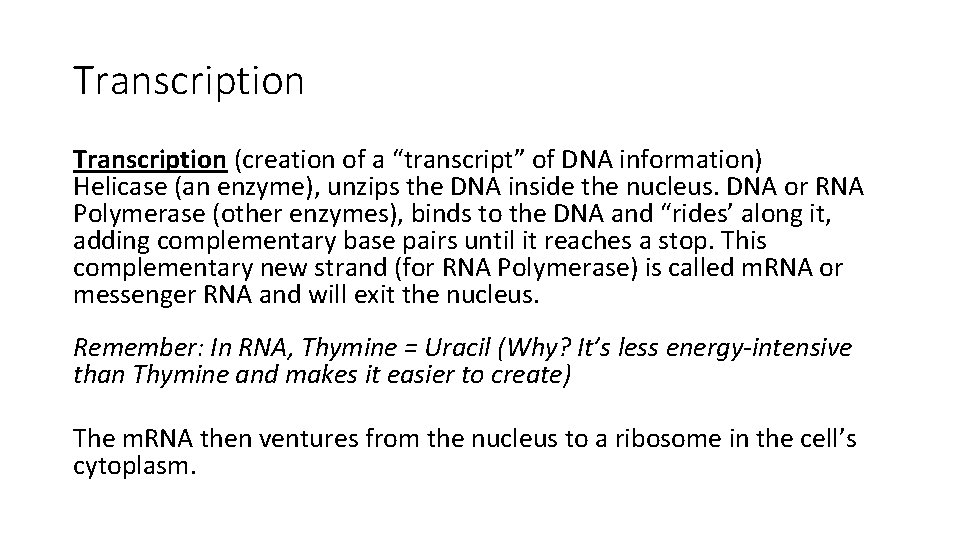 Transcription

Transcription (creation of a “transcript” of DNA information) Helicase (an enzyme), unzips the DNA inside the nucleus. DNA or RNA Polymerase (other enzymes), binds to the DNA and “rides’ along it, adding complementary base pairs until it reaches a stop. This complementary new strand (for RNA Polymerase) is called mRNA or messenger RNA and will exit the nucleus.

Remember: In RNA, Thymine = Uracil (Why? It’s less energy-intensive than Thymine and makes it easier to create)

The mRNA then ventures from the nucleus to a ribosome in the cell’s cytoplasm.